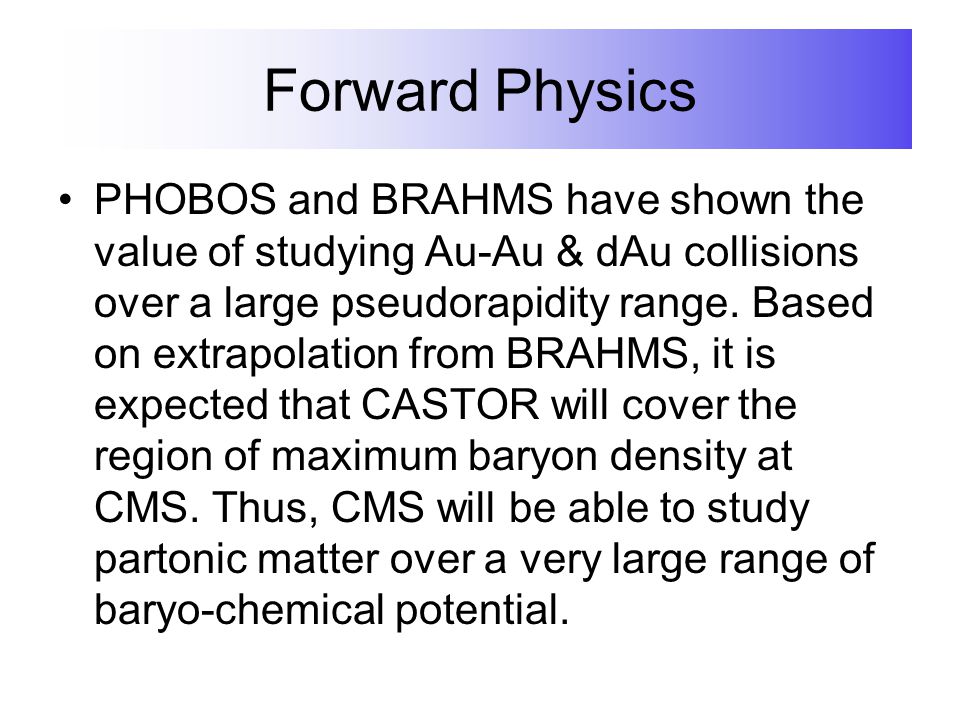 Forward Physics

• PHOBOS and BRAHMS have shown the value of studying Au-Au & dAu collisions over a large pseudorapidity range. Based on extrapolation from BRAHMS, it is expected that CASTOR will cover the region of maximum baryon density at CMS. Thus, CMS will be able to study partonic matter over a very large range of baryo-chemical potential.